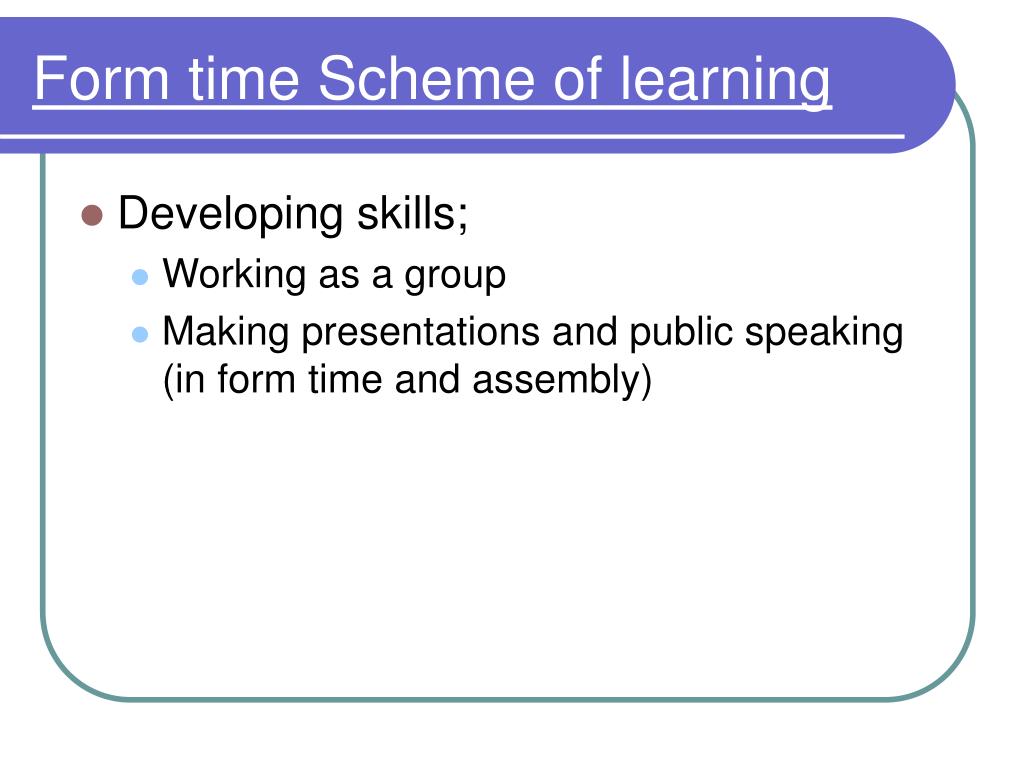 Form time Scheme of learning

Developing skills;

Working as a group

Making presentations and public speaking (in form time and assembly)